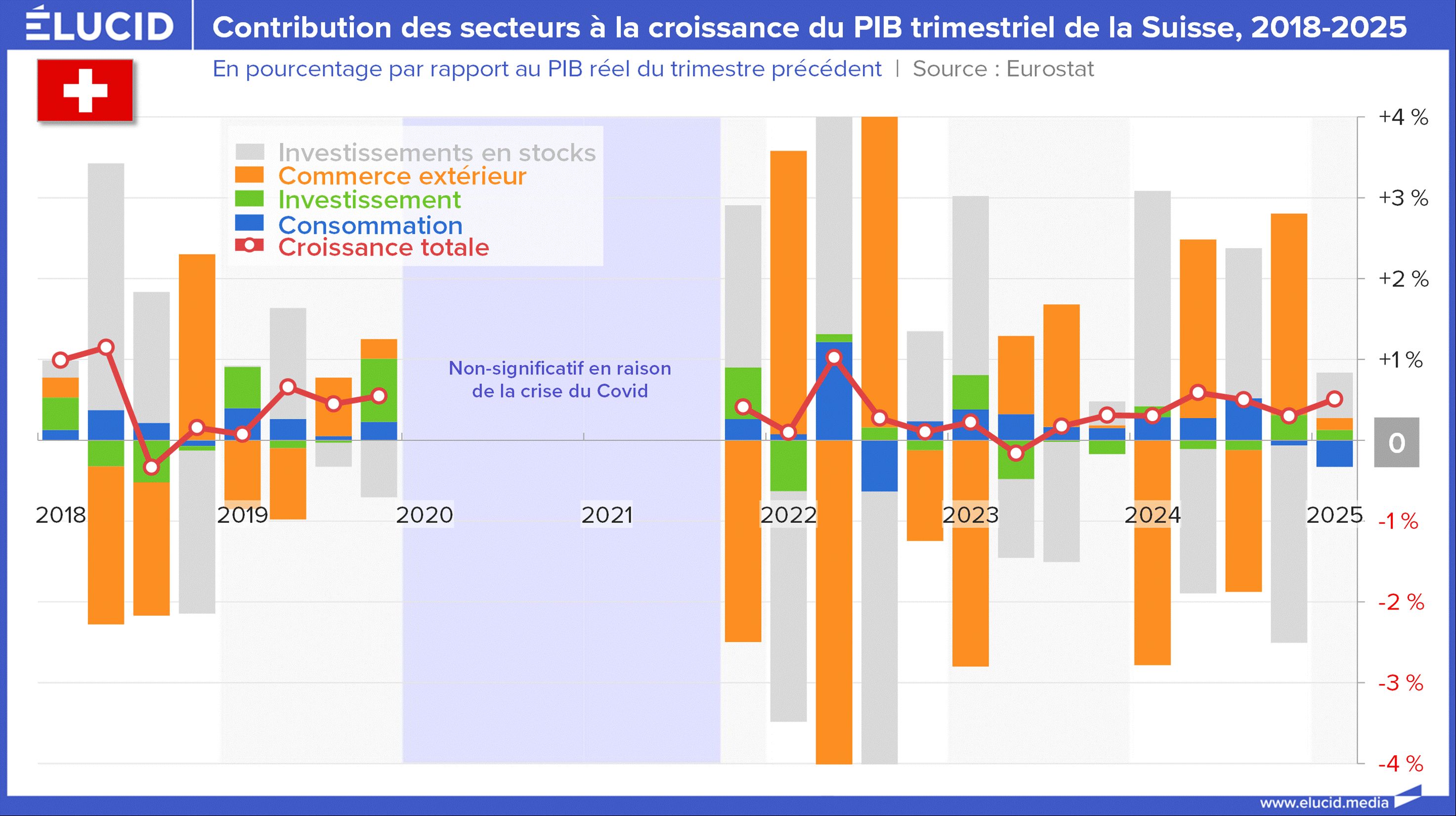 ÉLUCID

Contribution des secteurs à la croissance du PIB trimestriel de la Suisse, 2018-2025

En pourcentage par rapport au PIB réel du trimestre précédent | Source : Eurostat

Investissements en stocks
Commerce extérieur
Investissement
Consommation
Croissance totale

Non-significatif en raison de la crise du Covid

+4 %
+3 %
+2 %
+1 %
0
-1 %
-2 %
-3 %
-4 %

2018
2019
2020
2021
2022
2023
2024
2025

www.elucid.media